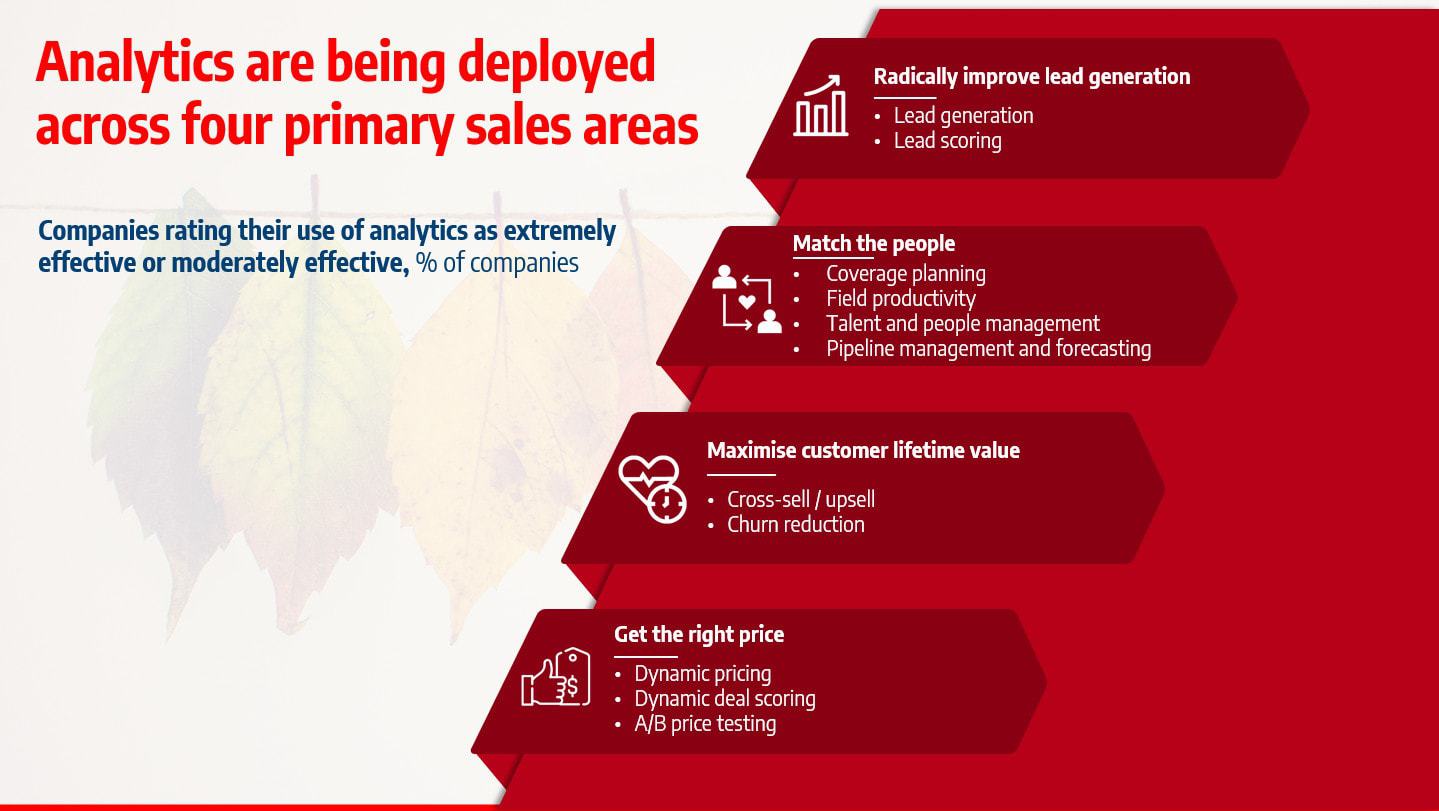 Analytics are being deployed across four primary sales areas

Companies rating their use of analytics as extremely effective or moderately effective, % of companies

Radically improve lead generation
• Lead generation
• Lead scoring

Match the people
• Coverage planning
• Field productivity
• Talent and people management
• Pipeline management and forecasting

Maximise customer lifetime value
• Cross-sell / upsell
• Churn reduction

Get the right price
• Dynamic pricing
• Dynamic deal scoring
• A/B price testing